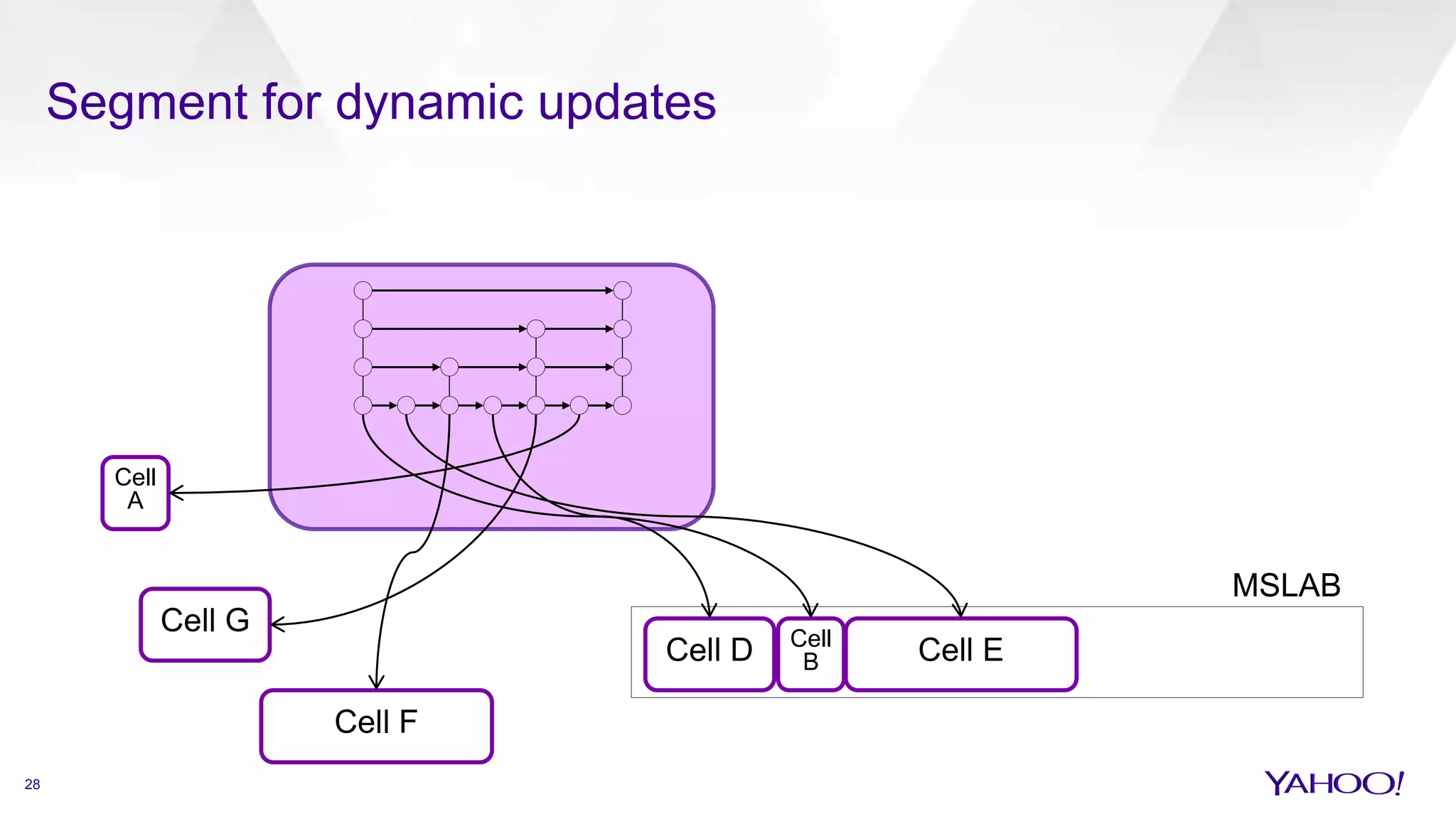 Segment for dynamic updates

Cell A

Cell G

Cell F

MSLAB

Cell D

Cell B

Cell E

28

YAHOO!